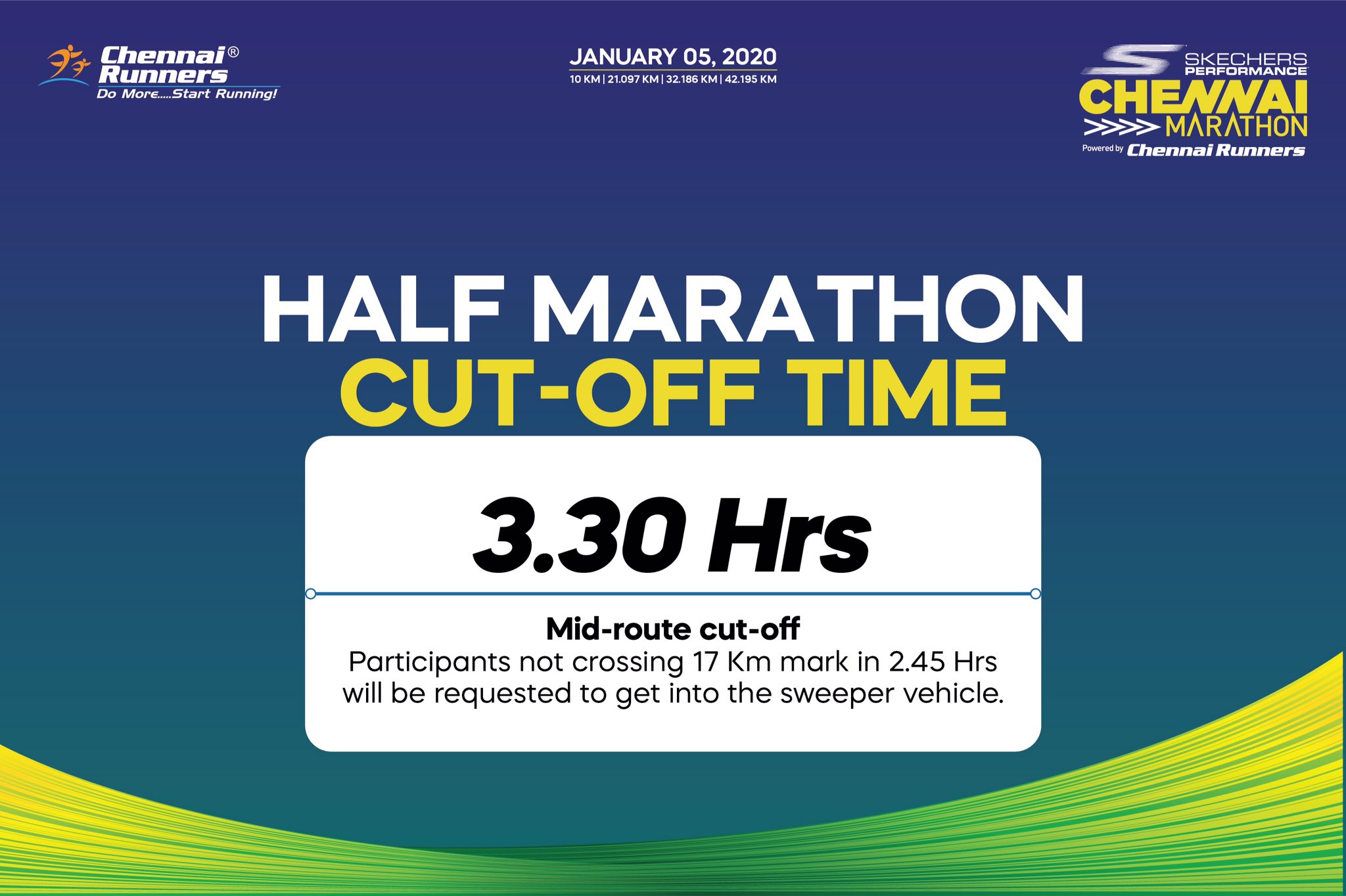 Chennai® Runners
Do More.....Start Running!

JANUARY 05, 2020
10 KM | 21.097 KM | 32.186 KM | 42.195 KM

SKECHERS PERFORMANCE
CHENNAI MARATHON
Powered by Chennai Runners

HALF MARATHON
CUT-OFF TIME

3.30 Hrs

Mid-route cut-off
Participants not crossing 17 Km mark in 2.45 Hrs will be requested to get into the sweeper vehicle.